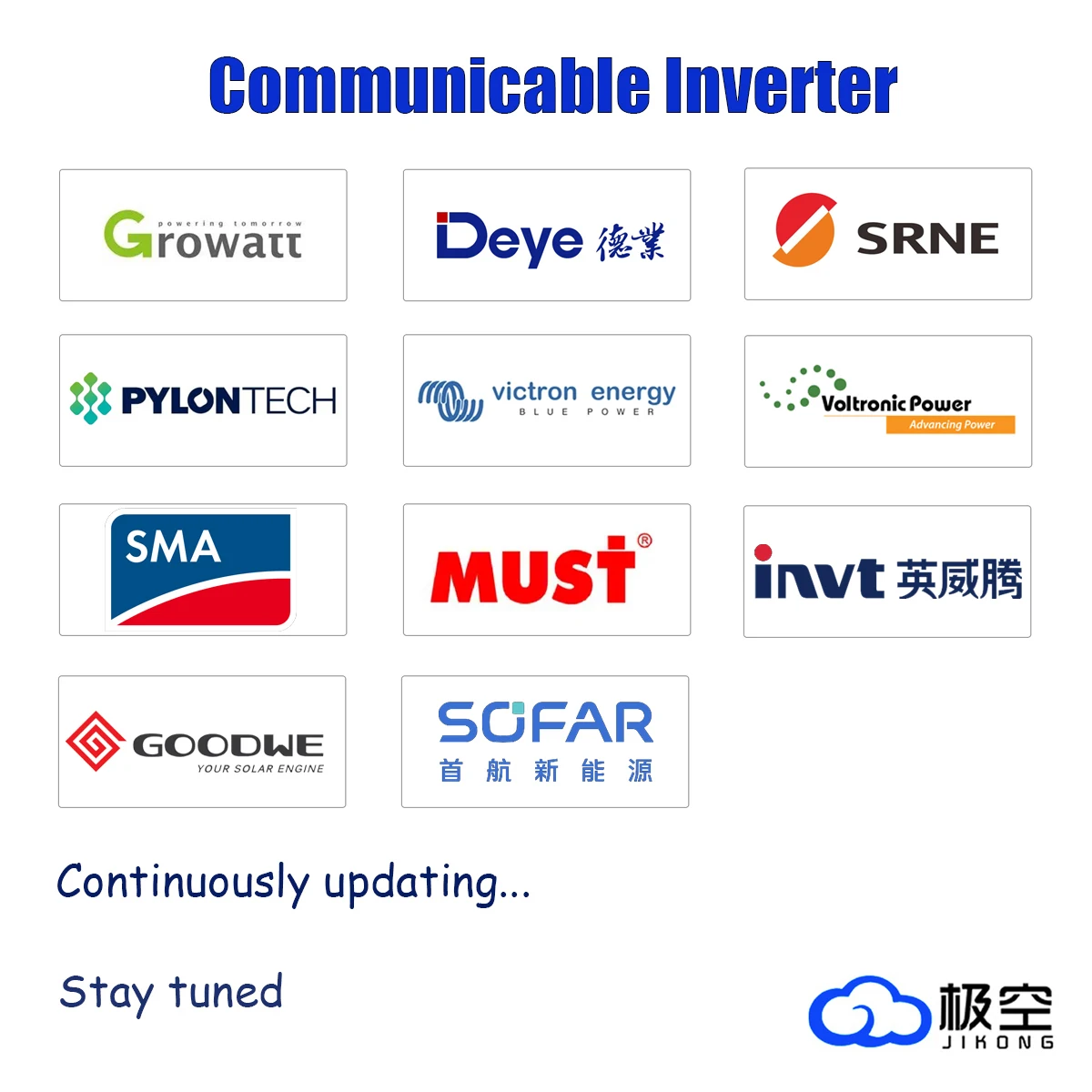 Communicable Inverter

powering tomorrow
Growatt

Deye 德業

SRNE

PYLONTECH

victron energy
BLUE POWER

Voltronic Power
Advancing Power

SMA

MUST®

invt 英威腾

GOODWE
YOUR SOLAR ENGINE

SOFAR
首航新能源

Continuously updating...

Stay tuned

极空
JIKONG